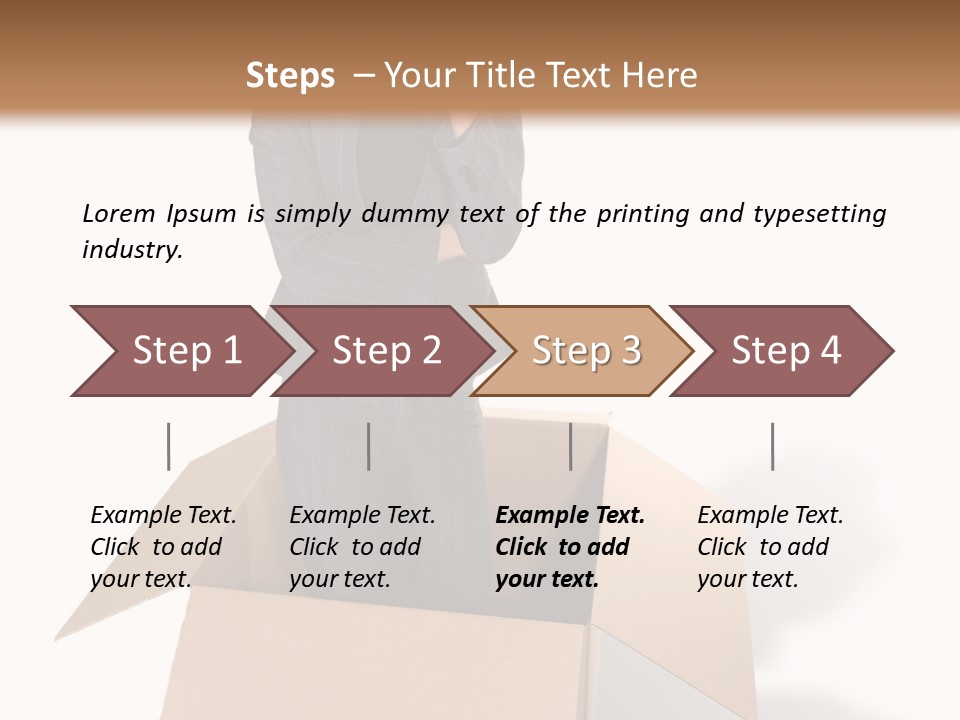 Steps – Your Title Text Here

Lorem Ipsum is simply dummy text of the printing and typesetting industry.

Step 1

Step 2

Step 3

Step 4

Example Text. Click to add your text.

Example Text. Click to add your text.

Example Text. Click to add your text.

Example Text. Click to add your text.